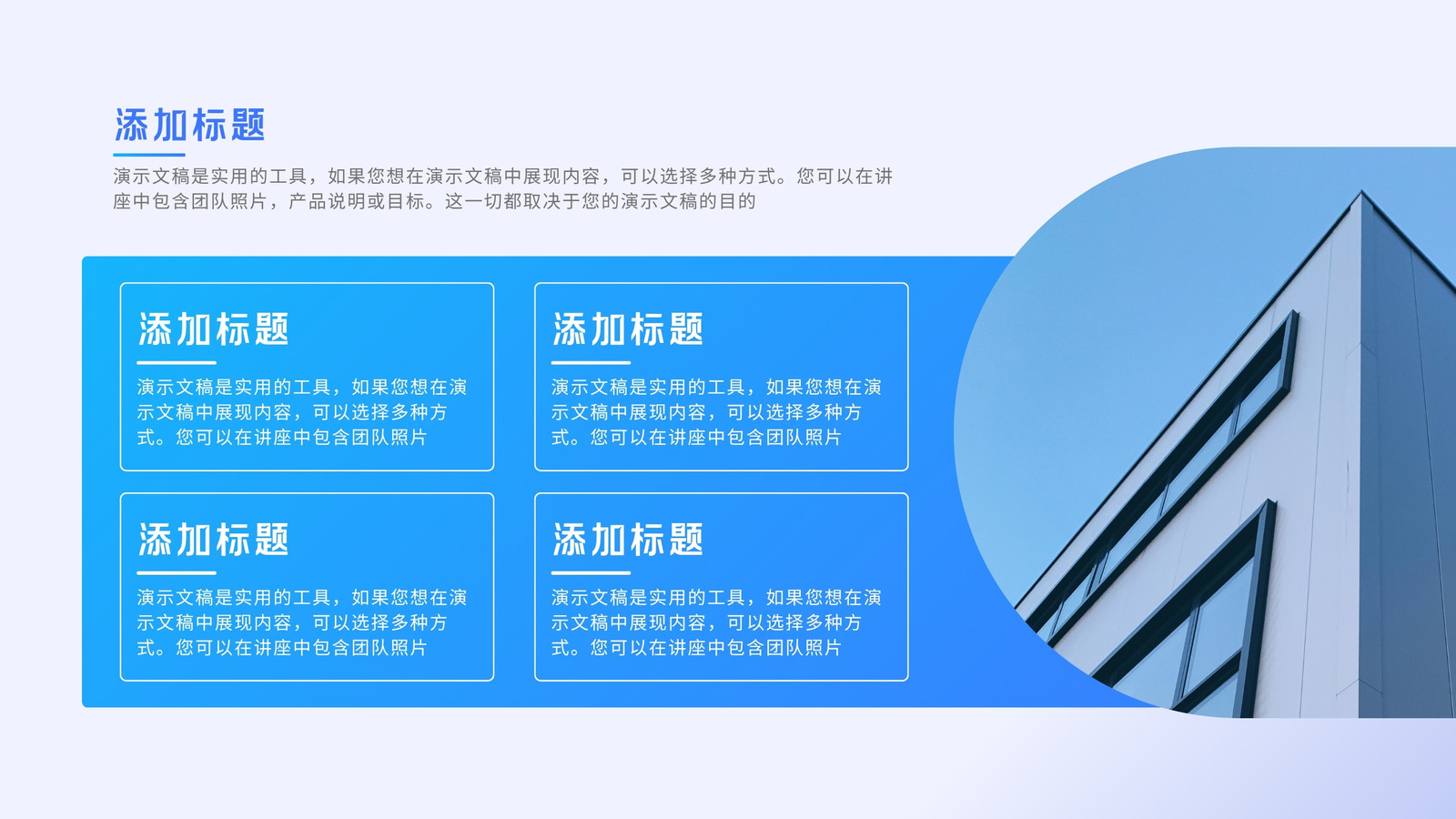 添加标题

演示文稿是实用的工具，如果您想在演示文稿中展现内容，可以选择多种方式。您可以在讲座中包含团队照片，产品说明或目标。这一切都取决于您的演示文稿的目的

添加标题

演示文稿是实用的工具，如果您想在演示文稿中展现内容，可以选择多种方式。您可以在讲座中包含团队照片

添加标题

演示文稿是实用的工具，如果您想在演示文稿中展现内容，可以选择多种方式。您可以在讲座中包含团队照片

添加标题

演示文稿是实用的工具，如果您想在演示文稿中展现内容，可以选择多种方式。您可以在讲座中包含团队照片

添加标题

演示文稿是实用的工具，如果您想在演示文稿中展现内容，可以选择多种方式。您可以在讲座中包含团队照片